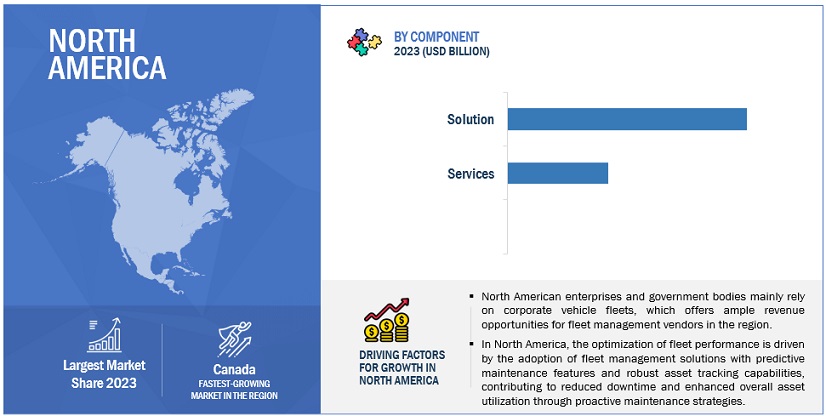 NORTH AMERICA

Largest Market Share 2023

Canada
FASTEST-GROWING MARKET IN THE REGION

BY COMPONENT
2023 (USD BILLION)

Solution

Services

DRIVING FACTORS FOR GROWTH IN NORTH AMERICA

▪ North American enterprises and government bodies mainly rely on corporate vehicle fleets, which offers ample revenue opportunities for fleet management vendors in the region.

▪ In North America, the optimization of fleet performance is driven by the adoption of fleet management solutions with predictive maintenance features and robust asset tracking capabilities, contributing to reduced downtime and enhanced overall asset utilization through proactive maintenance strategies.